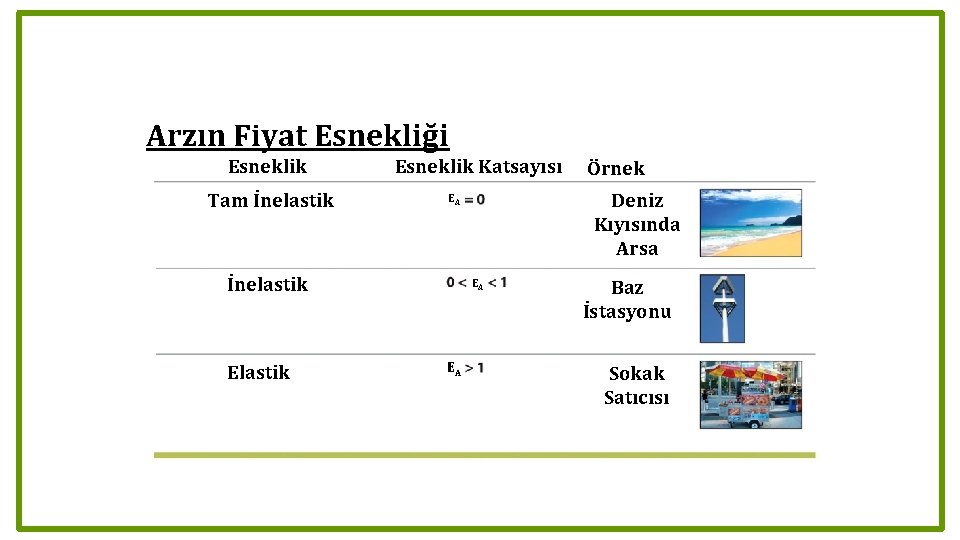 Arzın Fiyat Esnekliği

| Esneklik | Esneklik Katsayısı | Örnek |
|---|---|---|
| Tam İnelastik | $E_A = 0$ | Deniz Kıyısında Arsa |
| İnelastik | $0 < E_A < 1$ | Baz İstasyonu |
| Elastik | $E_A > 1$ | Sokak Satıcısı |